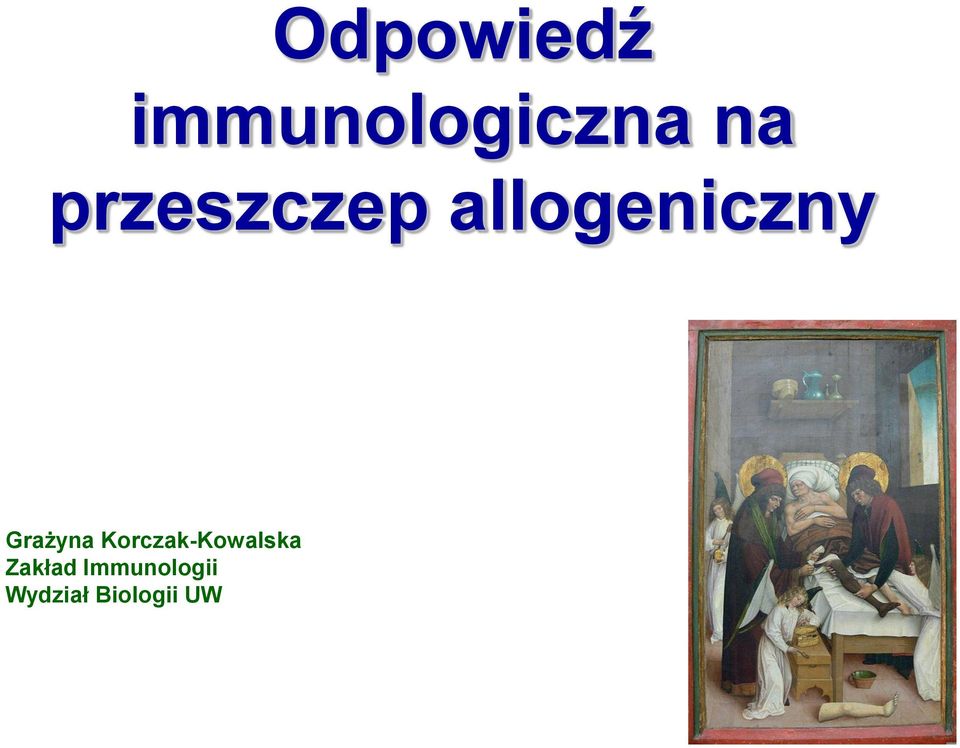 Odpowiedź immunologiczna na przeszczep allogeniczny

Grażyna Korczak-Kowalska
Zakład Immunologii
Wydział Biologii UW